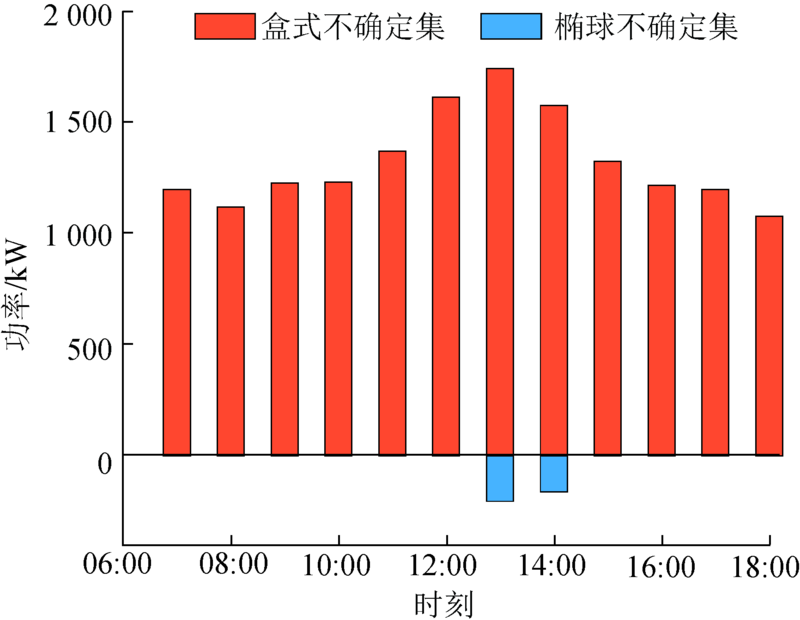 盒式不确定集
椭球不确定集

2 000
1 500
1 000
500
0

功率/kW

06:00
08:00
10:00
12:00
14:00
16:00
18:00

时刻